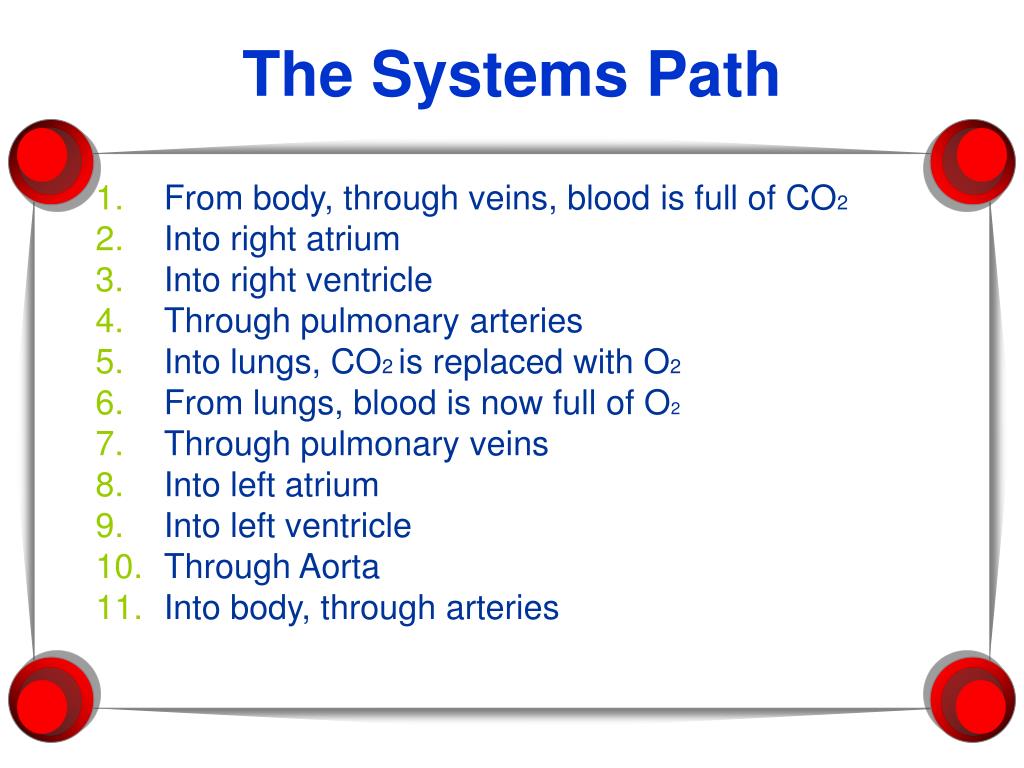 The Systems Path

1. From body, through veins, blood is full of $CO_2$
2. Into right atrium
3. Into right ventricle
4. Through pulmonary arteries
5. Into lungs, $CO_2$ is replaced with $O_2$
6. From lungs, blood is now full of $O_2$
7. Through pulmonary veins
8. Into left atrium
9. Into left ventricle
10. Through Aorta
11. Into body, through arteries